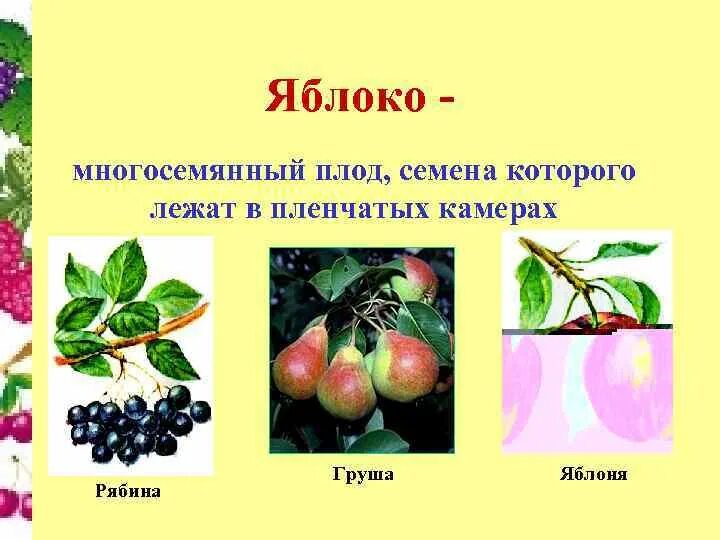 Яблоко -

многосемянный плод, семена которого лежат в пленчатых камерах

Рябина

Груша

Яблоня